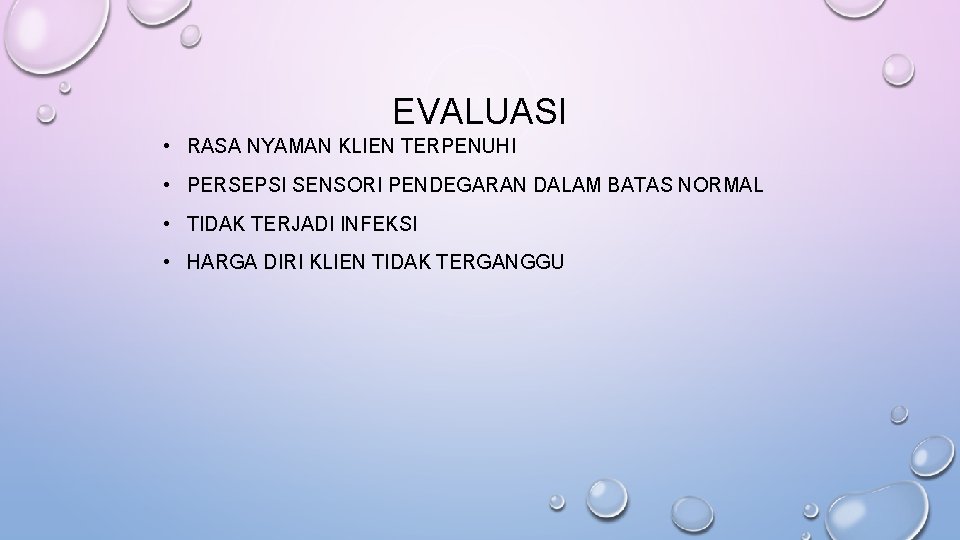 EVALUASI

• RASA NYAMAN KLIEN TERPENUHI
• PERSEPSI SENSORI PENDEGARAN DALAM BATAS NORMAL
• TIDAK TERJADI INFEKSI
• HARGA DIRI KLIEN TIDAK TERGANGGU